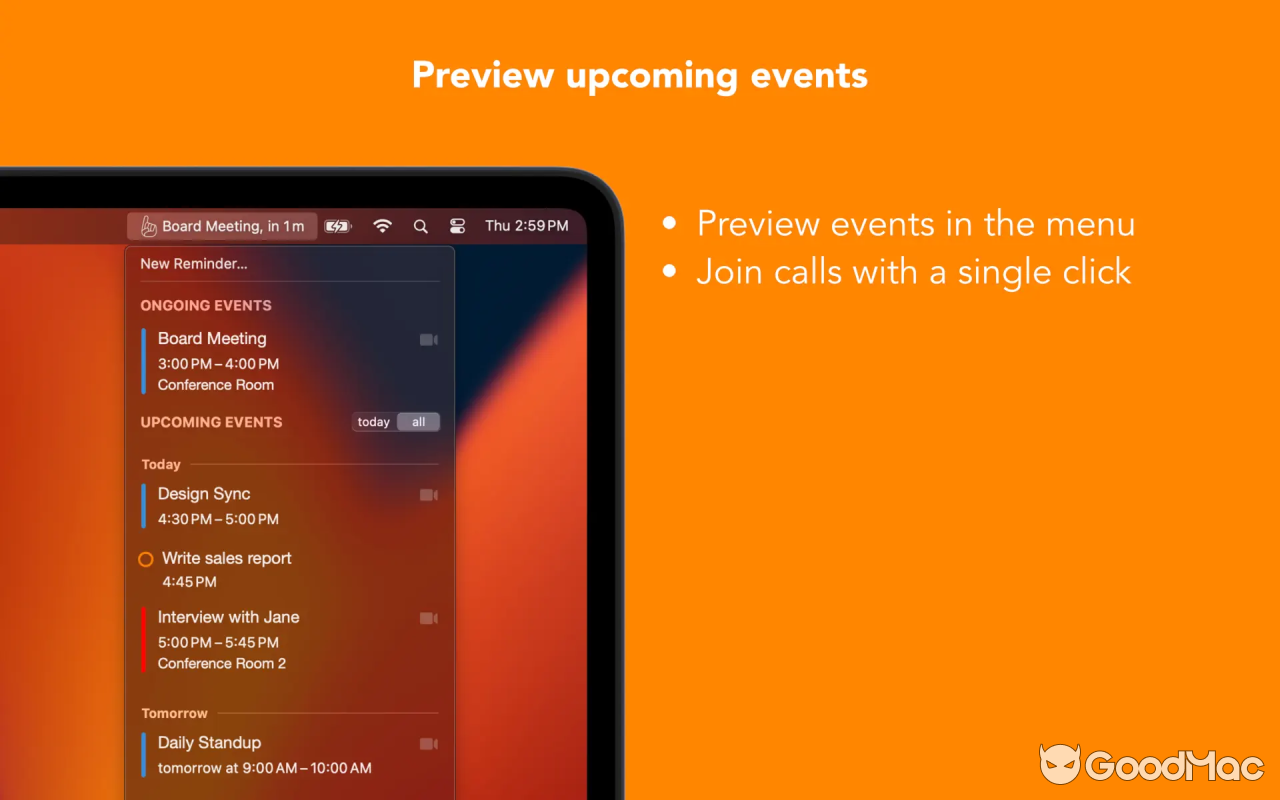 Preview upcoming events

Board Meeting, in 1 m

Thu 2:59 PM

New Reminder...

ONGOING EVENTS

Board Meeting
3:00 PM – 4:00 PM
Conference Room

UPCOMING EVENTS

today all

Today

Design Sync
4:30 PM – 5:00 PM

Write sales report
4:45 PM

Interview with Jane
5:00 PM – 5:45 PM
Conference Room 2

Tomorrow

Daily Standup
tomorrow at 9:00 AM – 10:00 AM

• Preview events in the menu
• Join calls with a single click

GoodMac